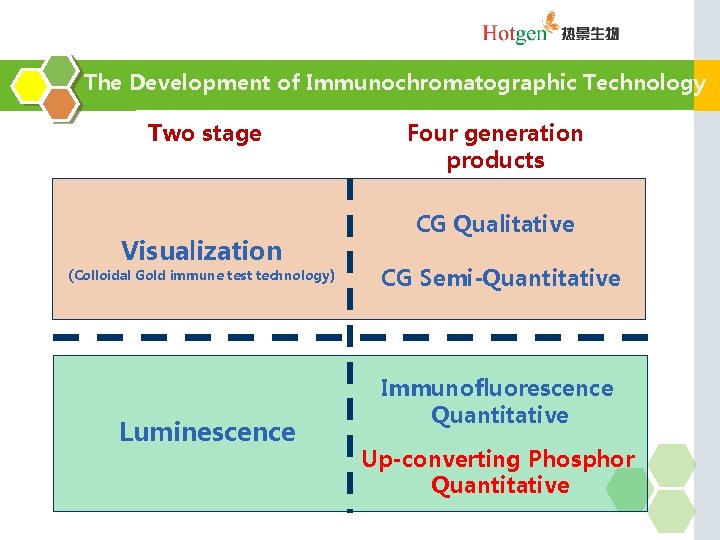 Hotgen 热景生物

The Development of Immunochromatographic Technology

Two stage

Four generation products

Visualization
(Colloidal Gold immune test technology)

CG Qualitative

CG Semi-Quantitative

Luminescence

Immunofluorescence Quantitative

Up-converting Phosphor Quantitative